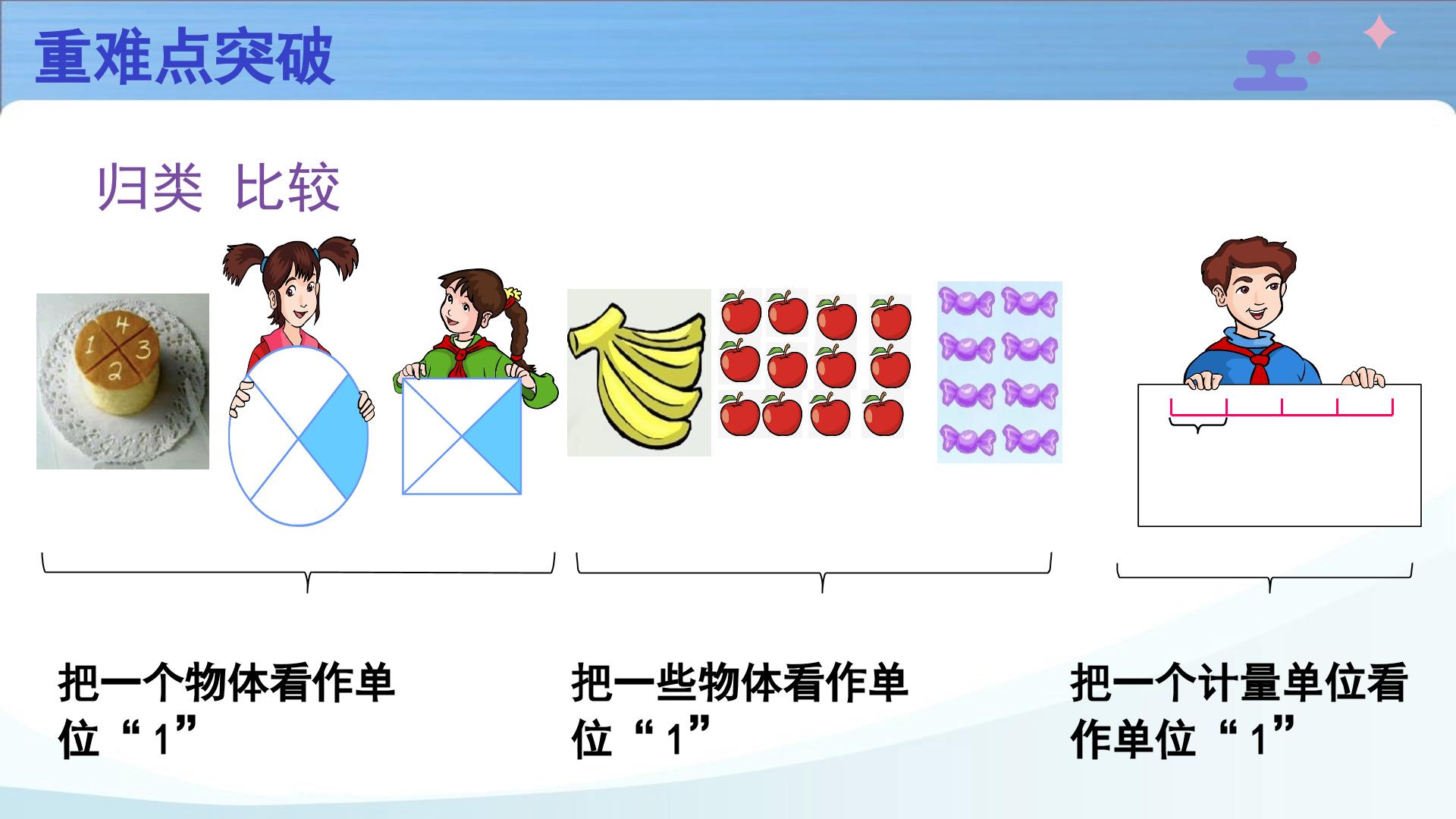 重难点突破

归类 比较

4
1
3
2

把一个物体看作单位“1”

把一些物体看作单位“1”

把一个计量单位看作单位“1”